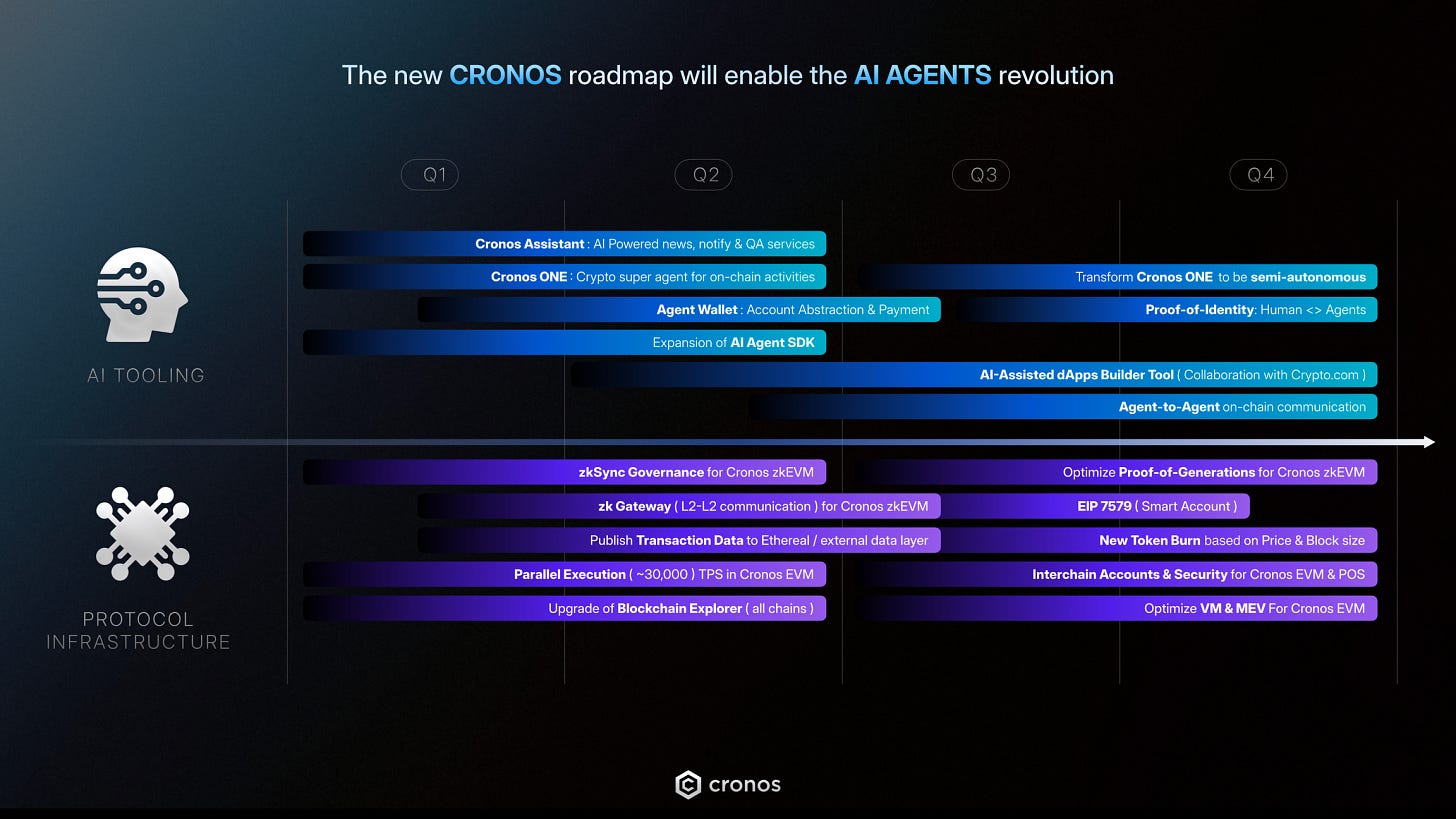 The new CRONOS roadmap will enable the AI AGENTS revolution

Q1

Q2

Q3

Q4

AI TOOLING

Cronos Assistant : AI Powered news, notify & QA services

Cronos ONE : Crypto super agent for on-chain activities

Transform Cronos ONE to be semi-autonomous

Agent Wallet : Account Abstraction & Payment

Proof-of-Identity: Human <> Agents

Expansion of AI Agent SDK

AI-Assisted dApps Builder Tool ( Collaboration with Crypto.com )

Agent-to-Agent on-chain communication

PROTOCOL INFRASTRUCTURE

zkSync Governance for Cronos zkEVM

Optimize Proof-of-Generations for Cronos zkEVM

zk Gateway ( L2-L2 communication ) for Cronos zkEVM

EIP 7579 ( Smart Account )

Publish Transaction Data to Ethereal / external data layer

New Token Burn based on Price & Block size

Parallel Execution ( ~30,000 ) TPS in Cronos EVM

Interchain Accounts & Security for Cronos EVM & POS

Upgrade of Blockchain Explorer ( all chains )

Optimize VM & MEV For Cronos EVM

cronos